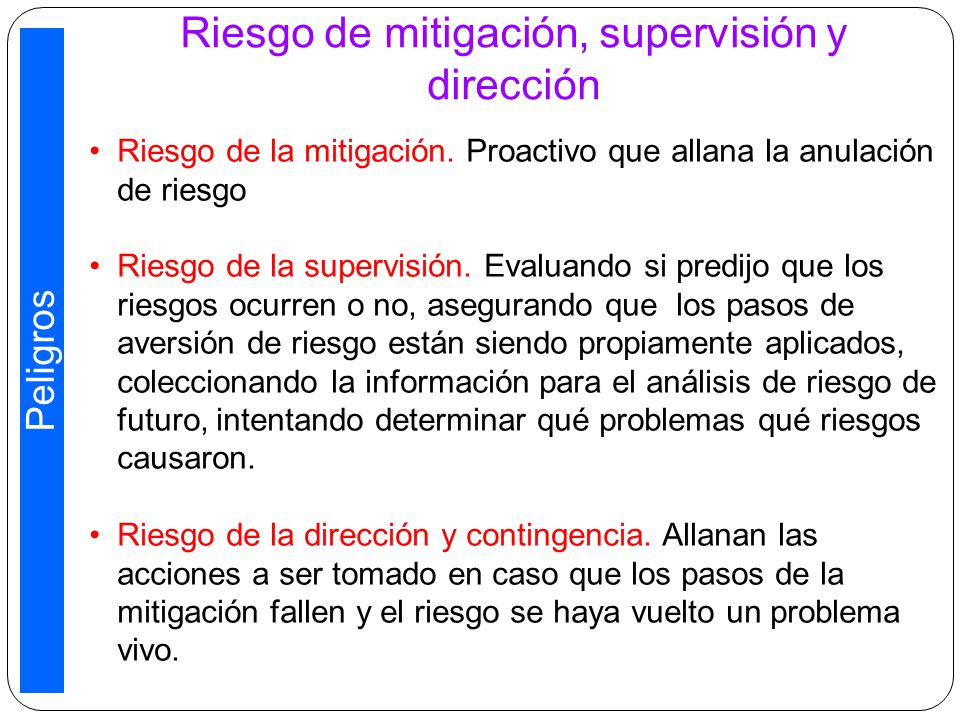 Peligros

Riesgo de mitigación, supervisión y dirección

• Riesgo de la mitigación. Proactivo que allana la anulación de riesgo

• Riesgo de la supervisión. Evaluando si predijo que los riesgos ocurren o no, asegurando que los pasos de aversión de riesgo están siendo propiamente aplicados, coleccionando la información para el análisis de riesgo de futuro, intentando determinar qué problemas qué riesgos causaron.

• Riesgo de la dirección y contingencia. Allanan las acciones a ser tomado en caso que los pasos de la mitigación fallen y el riesgo se haya vuelto un problema vivo.